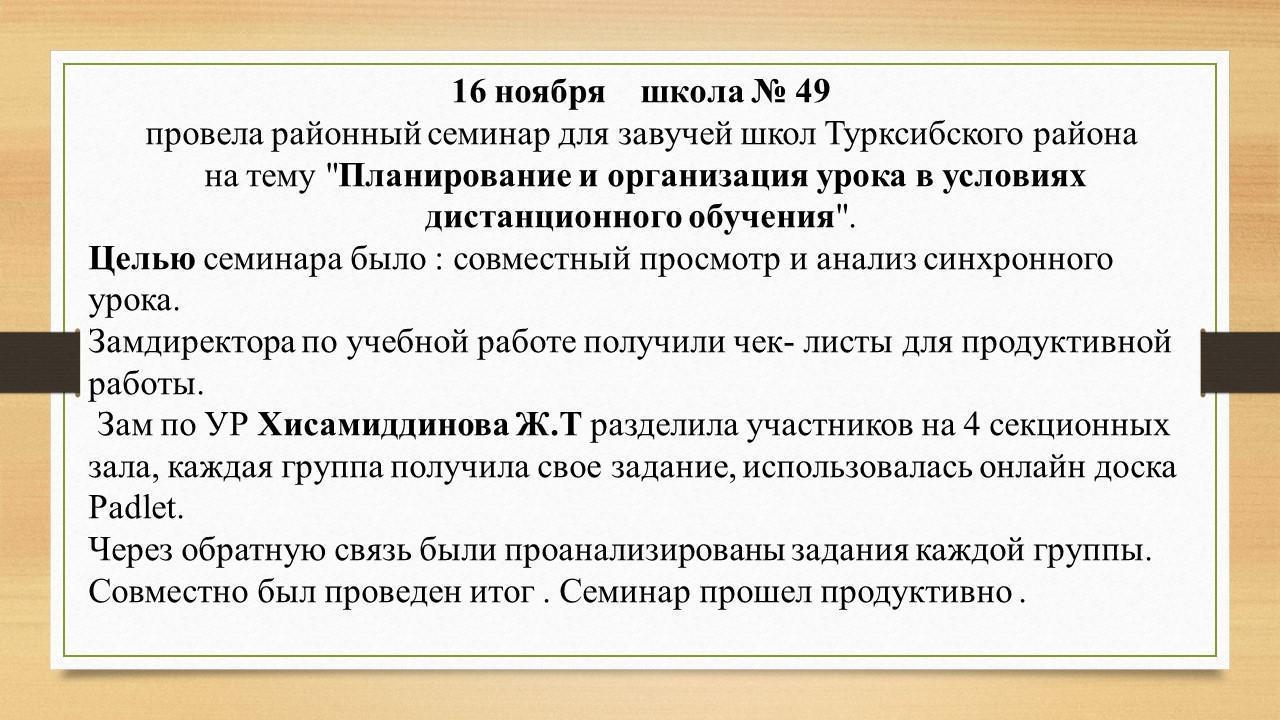 16 ноября школа № 49
провела районный семинар для завучей школ Турксибского района на тему "Планирование и организация урока в условиях дистанционного обучения".
Целью семинара было : совместный просмотр и анализ синхронного урока.
Замдиректора по учебной работе получили чек- листы для продуктивной работы.
Зам по УР Хисамиддинова Ж.Т разделила участников на 4 секционных зала, каждая группа получила свое задание, использовалась онлайн доска Padlet.
Через обратную связь были проанализированы задания каждой группы. Совместно был проведен итог . Семинар прошел продуктивно .